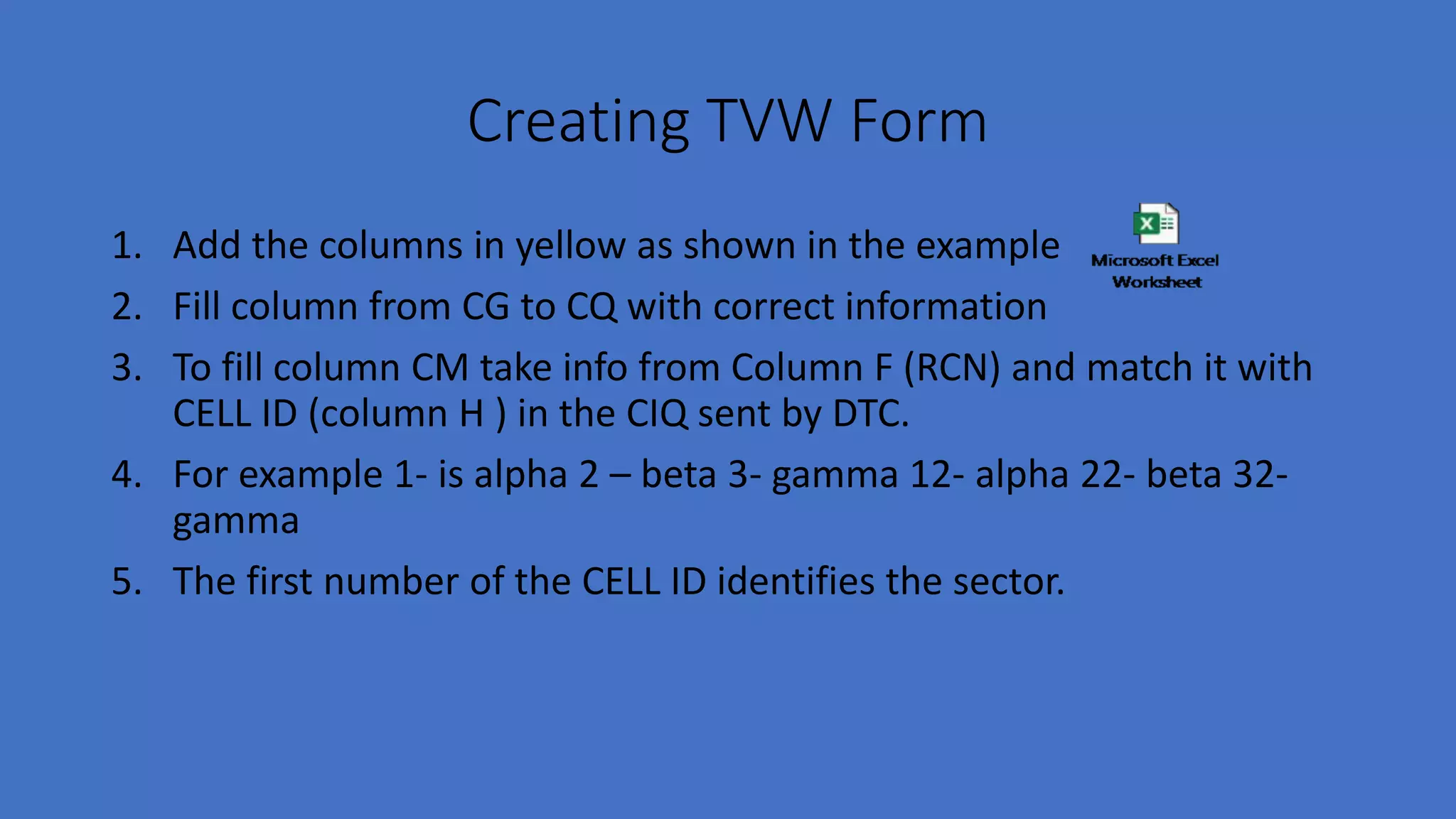 Creating TVW Form

1. Add the columns in yellow as shown in the example

Microsoft Excel Worksheet

2. Fill column from CG to CQ with correct information
3. To fill column CM take info from Column F (RCN) and match it with CELL ID (column H ) in the CIQ sent by DTC.
4. For example 1- is alpha 2 – beta 3- gamma 12- alpha 22- beta 32- gamma
5. The first number of the CELL ID identifies the sector.